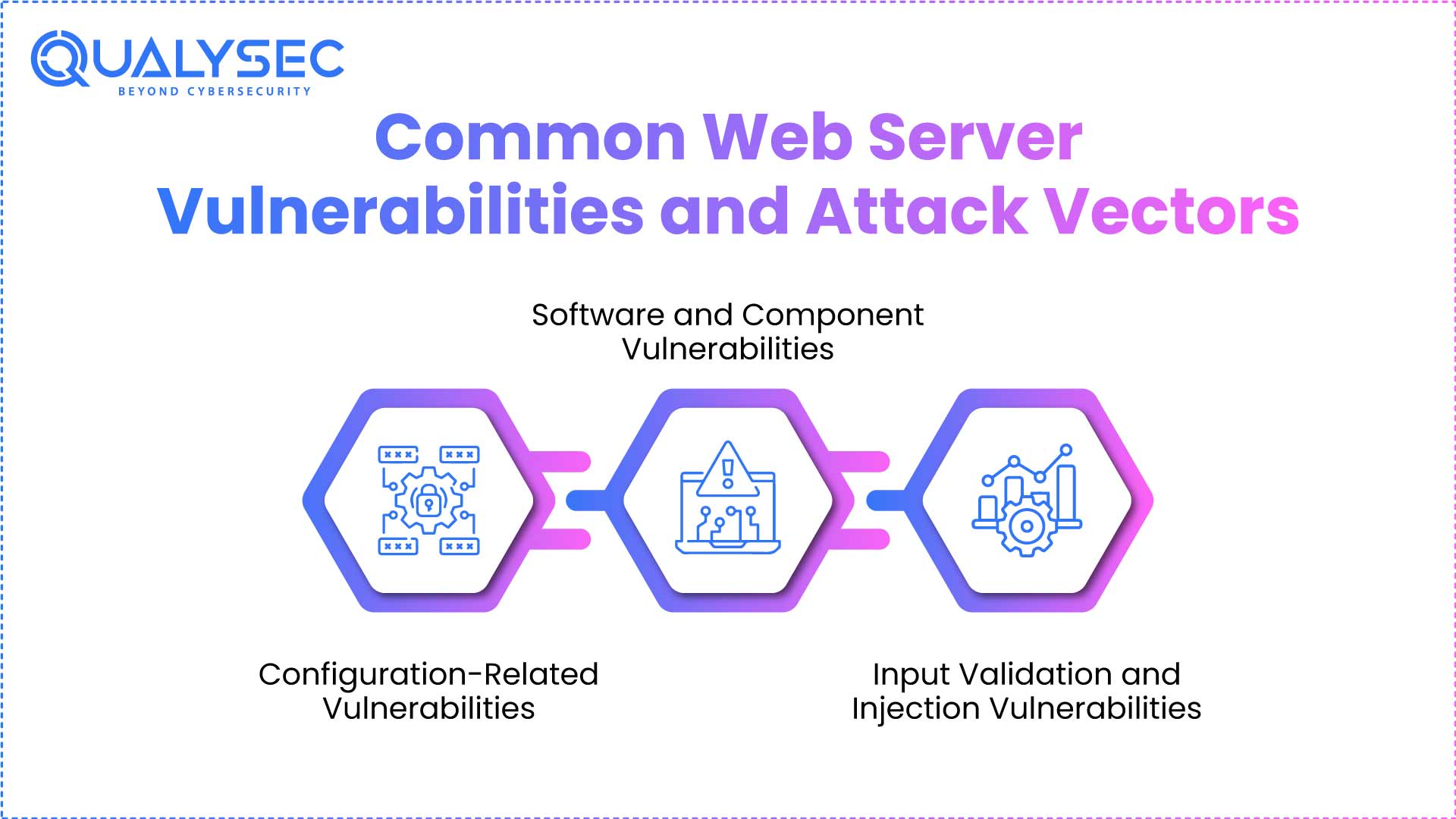 QUALYSEC
BEYOND CYBERSECURITY

Common Web Server Vulnerabilities and Attack Vectors

Software and Component Vulnerabilities

Configuration-Related Vulnerabilities

Input Validation and Injection Vulnerabilities